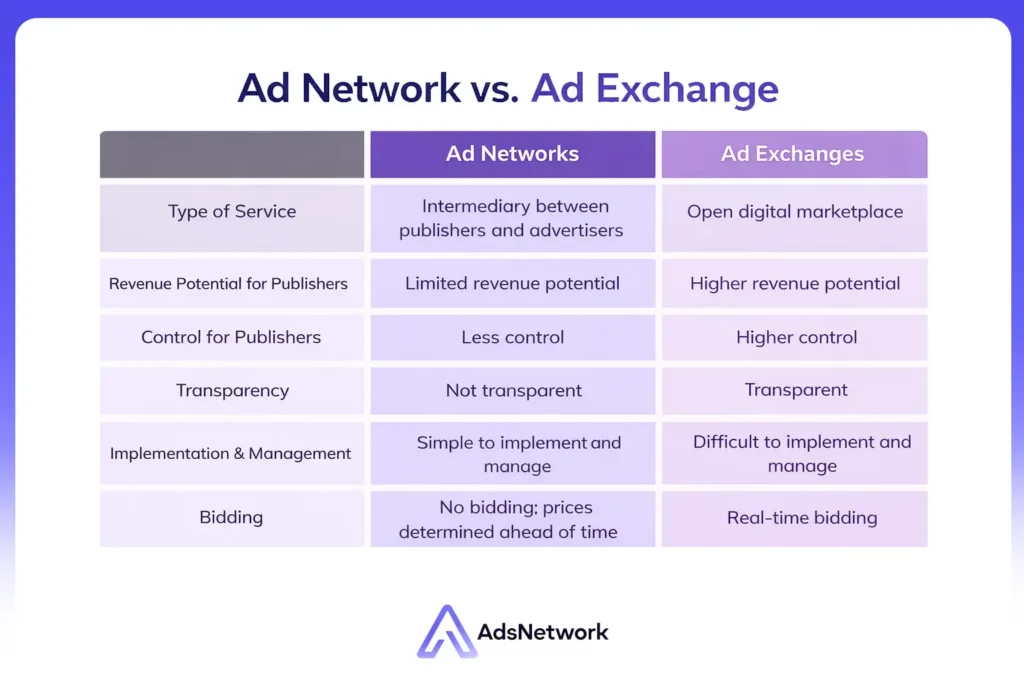 Ad Network vs. Ad Exchange

| | Ad Networks | Ad Exchanges |
|---|---|---|
| Type of Service | Intermediary between publishers and advertisers | Open digital marketplace |
| Revenue Potential for Publishers | Limited revenue potential | Higher revenue potential |
| Control for Publishers | Less control | Higher control |
| Transparency | Not transparent | Transparent |
| Implementation & Management | Simple to implement and manage | Difficult to implement and manage |
| Bidding | No bidding; prices determined ahead of time | Real-time bidding |

AdsNetwork